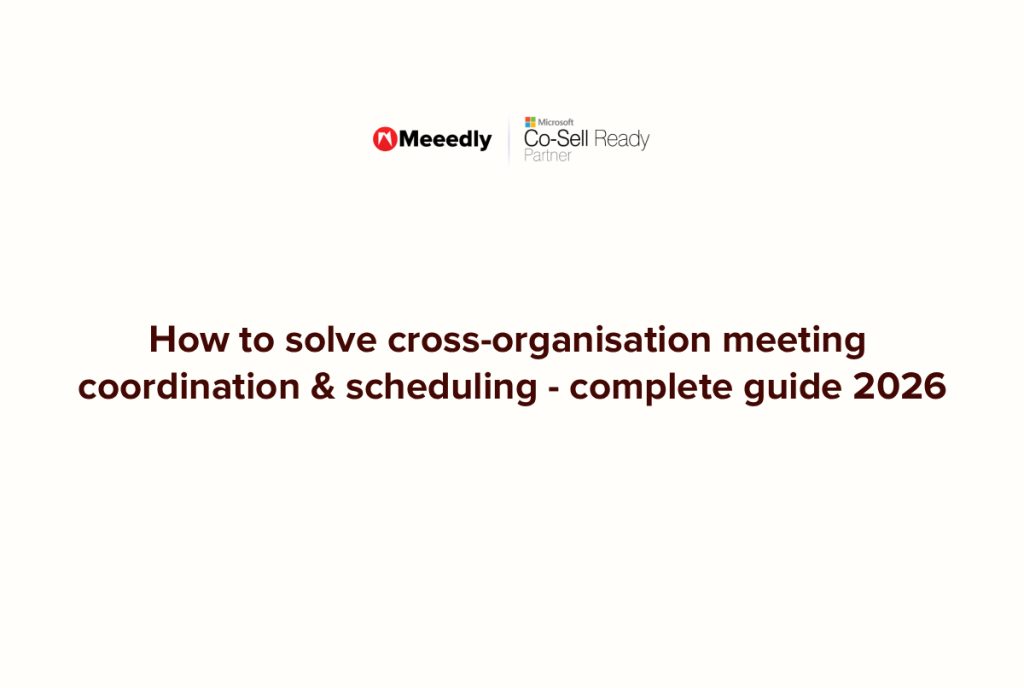 Meeedly

Microsoft
Co-Sell Ready
Partner

How to solve cross-organisation meeting coordination & scheduling - complete guide 2026